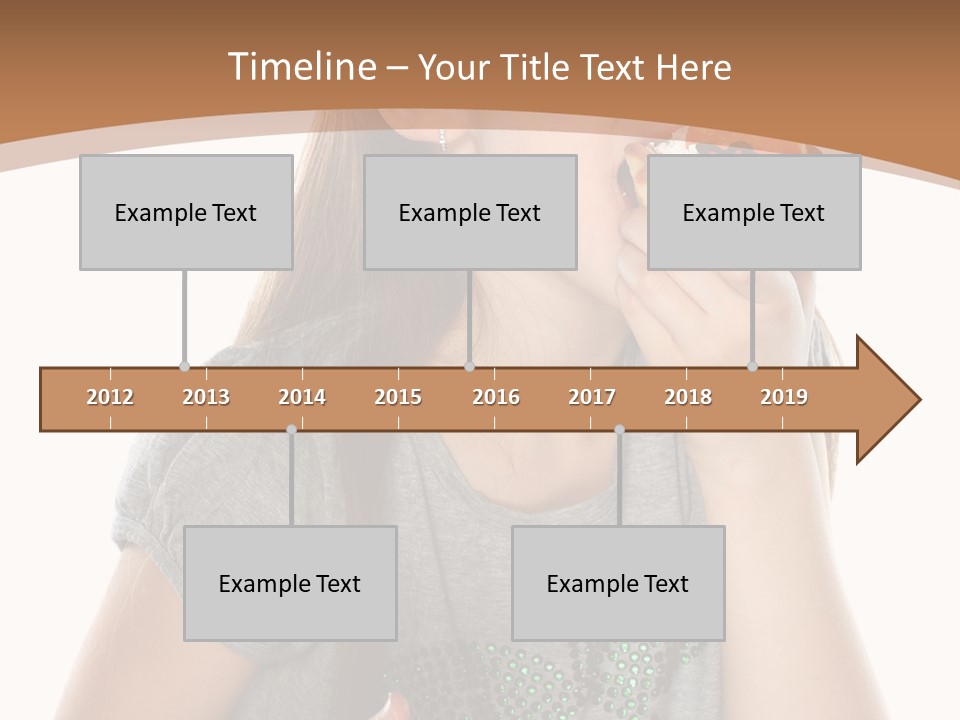 Timeline – Your Title Text Here

Example Text

Example Text

Example Text

2012 2013 2014 2015 2016 2017 2018 2019

Example Text

Example Text